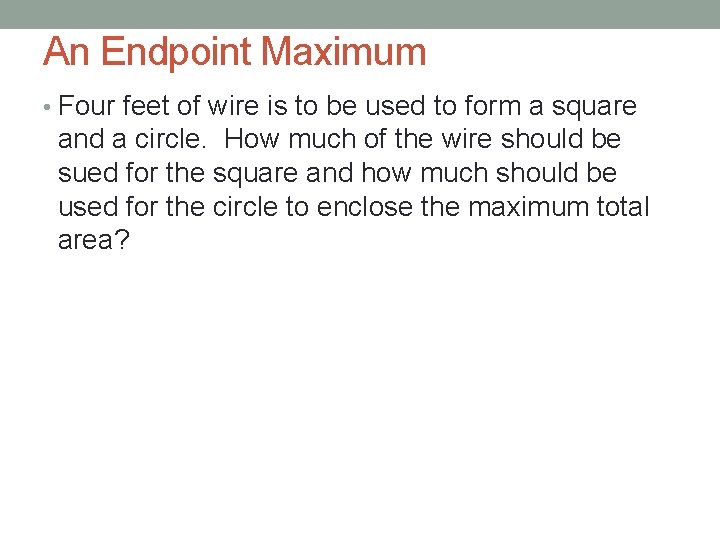 An Endpoint Maximum

• Four feet of wire is to be used to form a square and a circle. How much of the wire should be sued for the square and how much should be used for the circle to enclose the maximum total area?